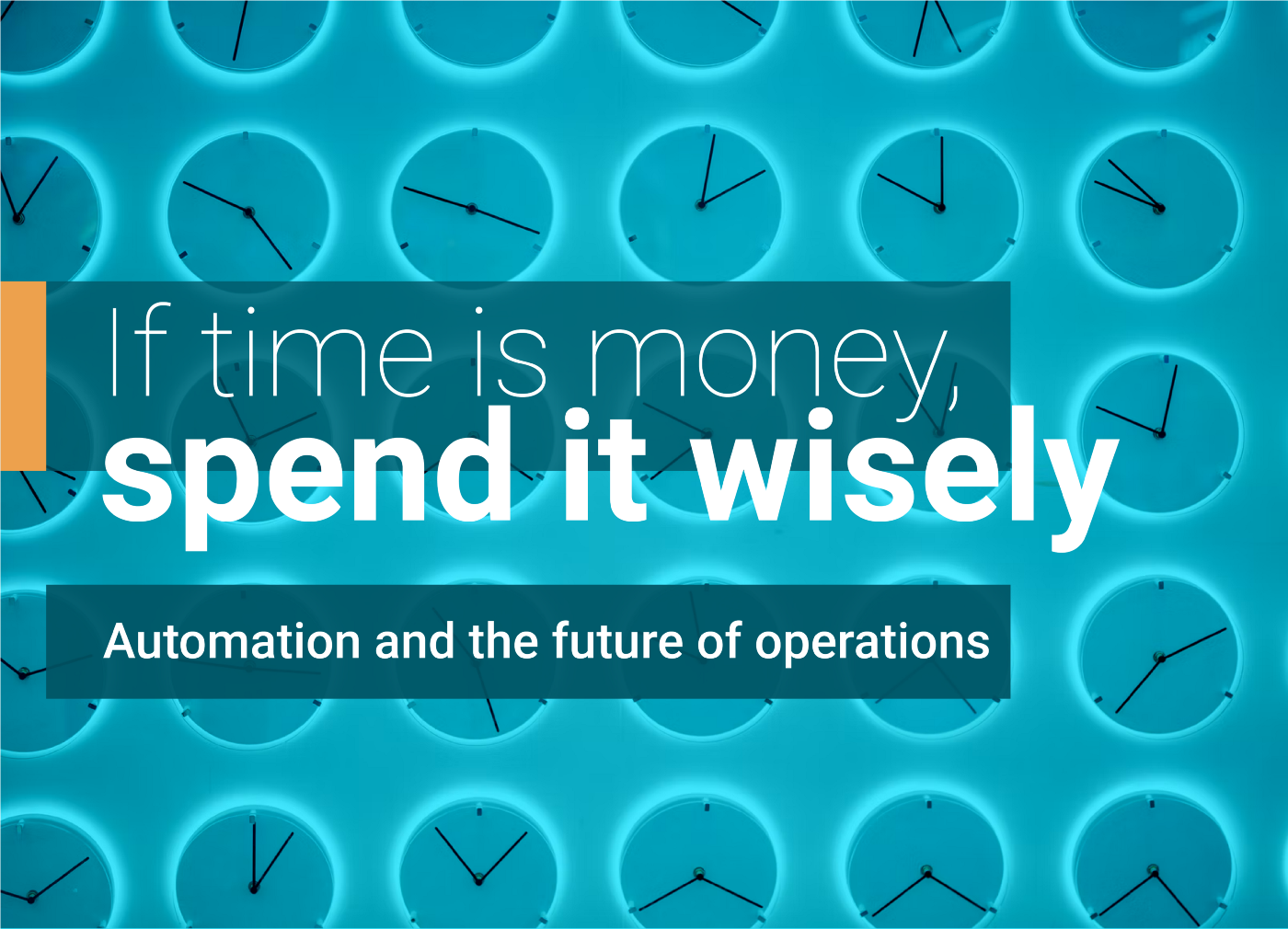 If time is money,
spend it wisely

Automation and the future of operations